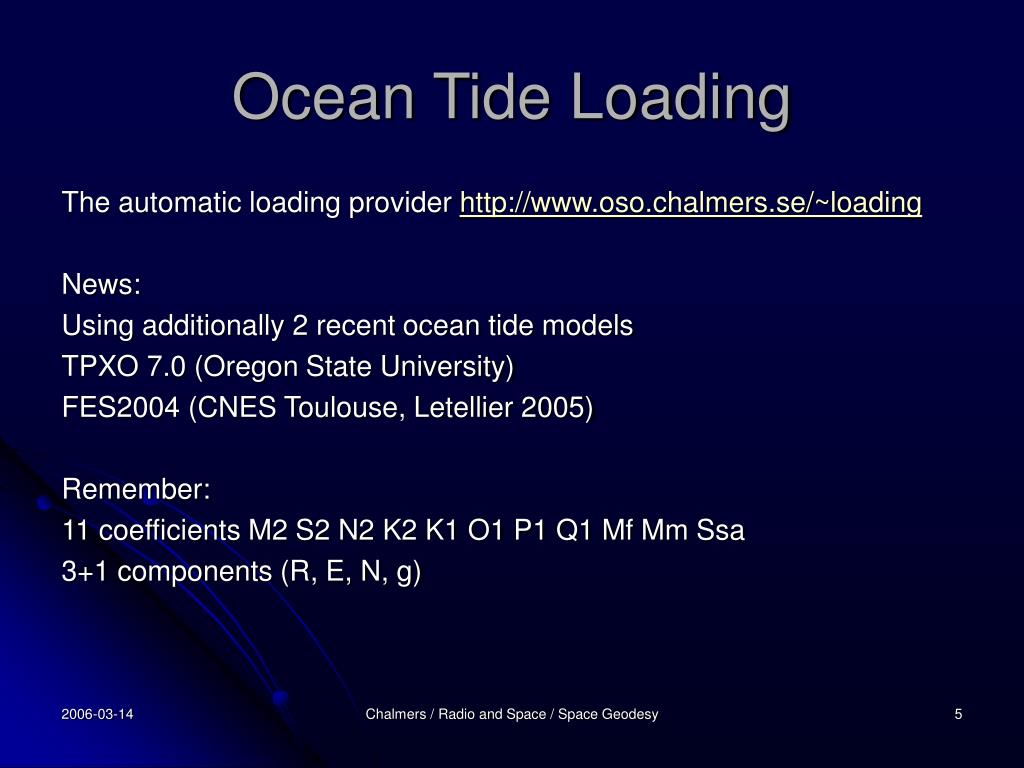 Ocean Tide Loading

The automatic loading provider http://www.oso.chalmers.se/~loading

News:
Using additionally 2 recent ocean tide models
TPXO 7.0 (Oregon State University)
FES2004 (CNES Toulouse, Letellier 2005)

Remember:
11 coefficients M2 S2 N2 K2 K1 O1 P1 Q1 Mf Mm Ssa
3+1 components (R, E, N, g)

2006-03-14

Chalmers / Radio and Space / Space Geodesy

5